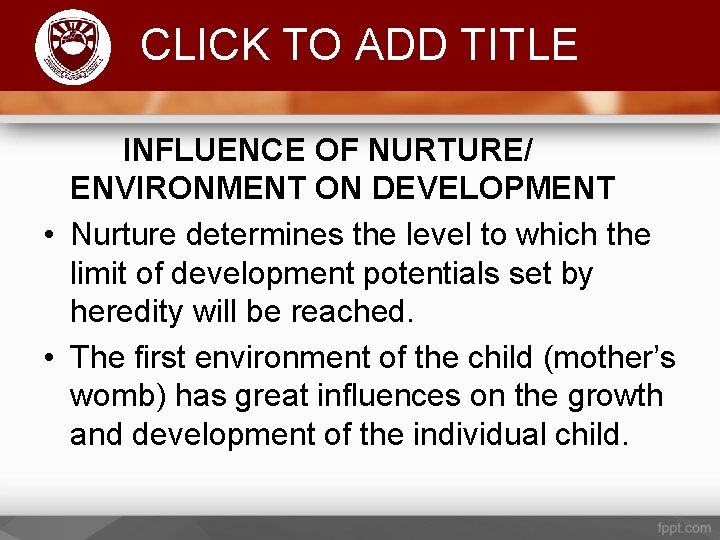 CLICK TO ADD TITLE

INFLUENCE OF NURTURE/ ENVIRONMENT ON DEVELOPMENT

• Nurture determines the level to which the limit of development potentials set by heredity will be reached.

• The first environment of the child (mother's womb) has great influences on the growth and development of the individual child.

fppt.com